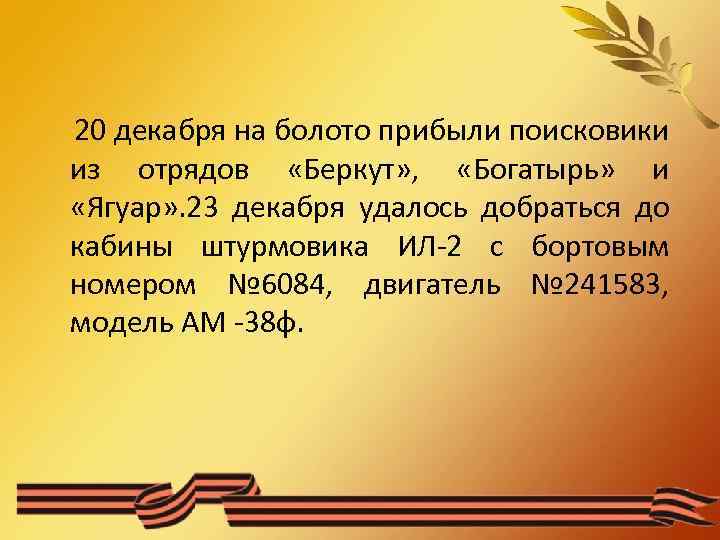 20 декабря на болото прибыли поисковики из отрядов «Беркут», «Богатырь» и «Ягуар».23 декабря удалось добраться до кабины штурмовика ИЛ-2 с бортовым номером №6084, двигатель №241583, модель АМ -38ф.